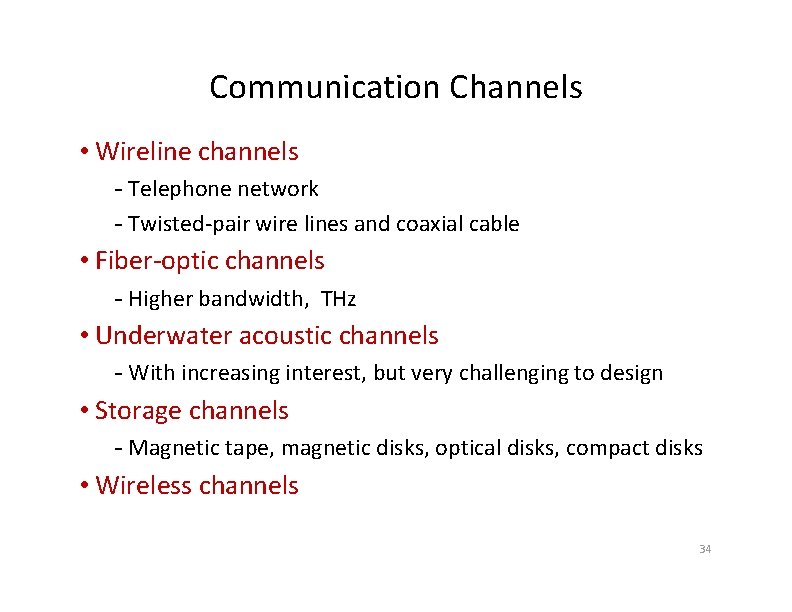 Communication Channels

• Wireline channels
- Telephone network
- Twisted-pair wire lines and coaxial cable

• Fiber-optic channels
- Higher bandwidth, THz

• Underwater acoustic channels
- With increasing interest, but very challenging to design

• Storage channels
- Magnetic tape, magnetic disks, optical disks, compact disks

• Wireless channels

34